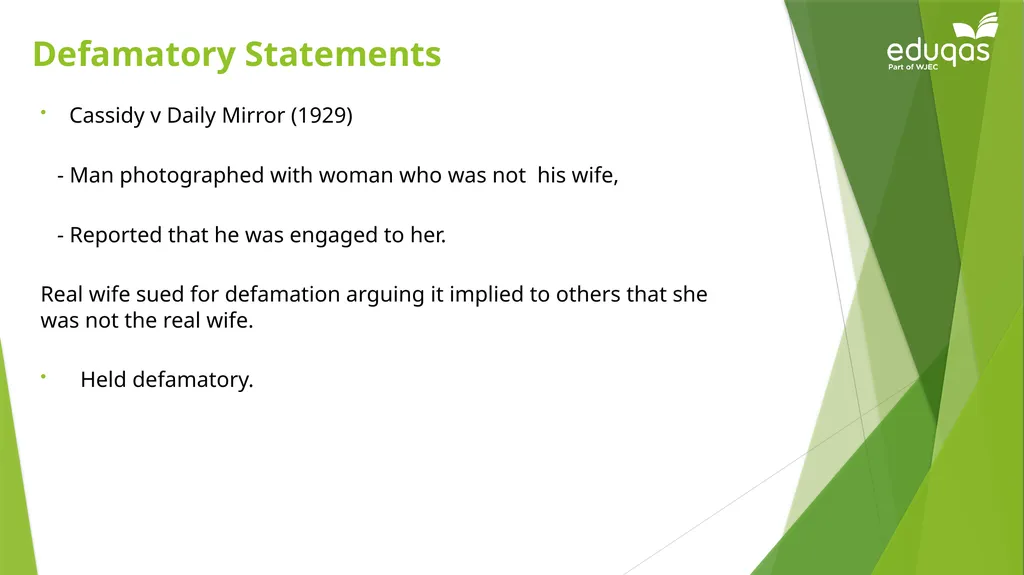 Defamatory Statements

eduqas
Part of WJEC

• Cassidy v Daily Mirror (1929)

- Man photographed with woman who was not his wife,

- Reported that he was engaged to her.

Real wife sued for defamation arguing it implied to others that she was not the real wife.

• Held defamatory.